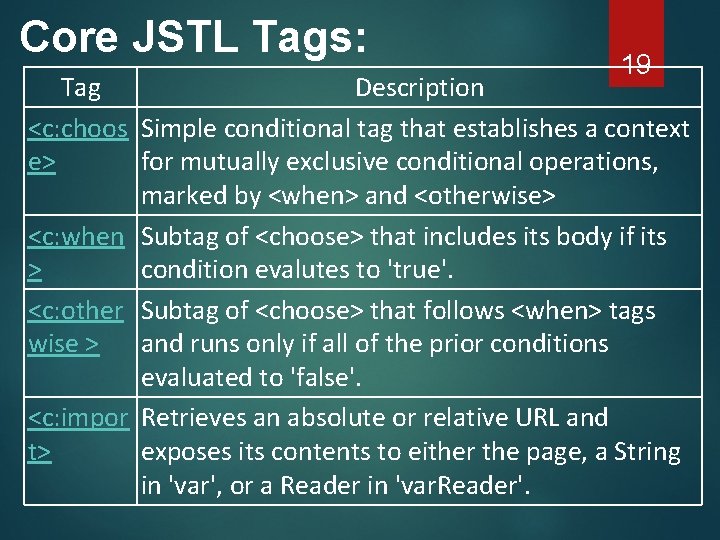 Core JSTL Tags:

19

| Tag | Description |
|---|---|
| <c:choose> | Simple conditional tag that establishes a context for mutually exclusive conditional operations, marked by <when> and <otherwise> |
| <c:when> | Subtag of <choose> that includes its body if its condition evalutes to 'true'. |
| <c:otherwise > | Subtag of <choose> that follows <when> tags and runs only if all of the prior conditions evaluated to 'false'. |
| <c:import> | Retrieves an absolute or relative URL and exposes its contents to either the page, a String in 'var', or a Reader in 'varReader'. |